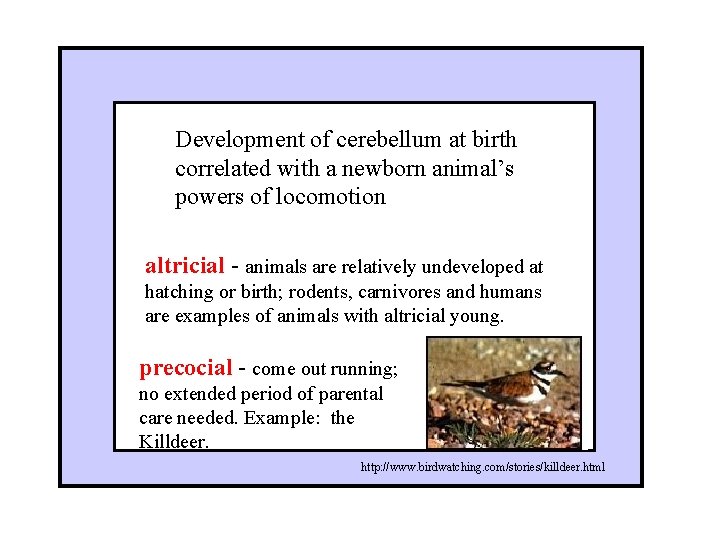 Development of cerebellum at birth correlated with a newborn animal's powers of locomotion

altricial - animals are relatively undeveloped at hatching or birth; rodents, carnivores and humans are examples of animals with altricial young.

precocial - come out running; no extended period of parental care needed. Example: the Killdeer.

http://www.birdwatching.com/stories/killdeer.html